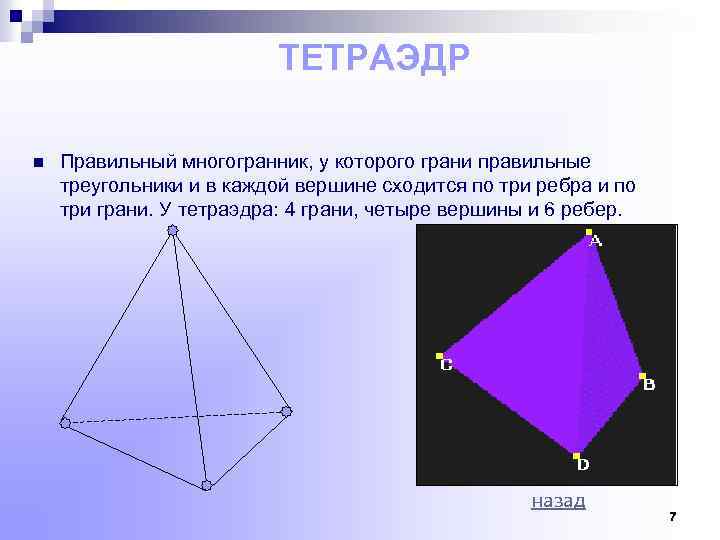 ТЕТРАЭДР

Правильный многогранник, у которого грани правильные треугольники и в каждой вершине сходится по три ребра и по три грани. У тетраэдра: 4 грани, четыре вершины и 6 ребер.

A
C
B
D

назад

7